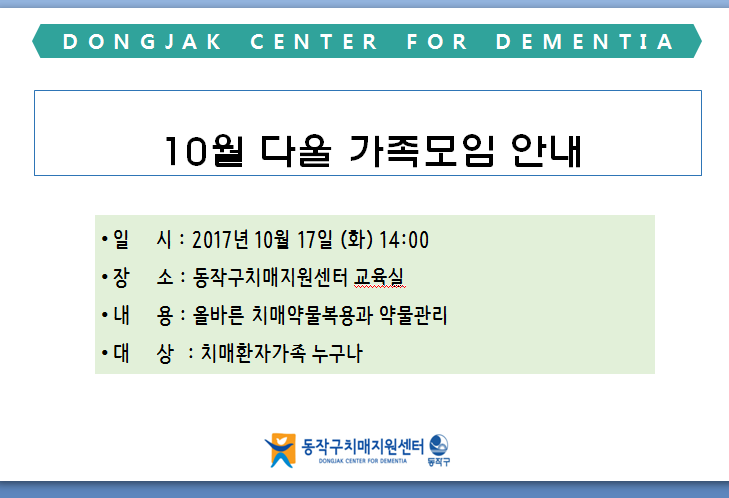 DONGJAK CENTER FOR DEMENTIA

10월 다올 가족모임 안내

• 일 시 : 2017년 10월 17일 (화) 14:00
• 장 소 : 동작구치매지원센터 교육실
• 내 용 : 올바른 치매약물복용과 약물관리
• 대 상 : 치매환자가족 누구나

동작구치매지원센터
DONGJAK CENTER FOR DEMENTIA
동작구